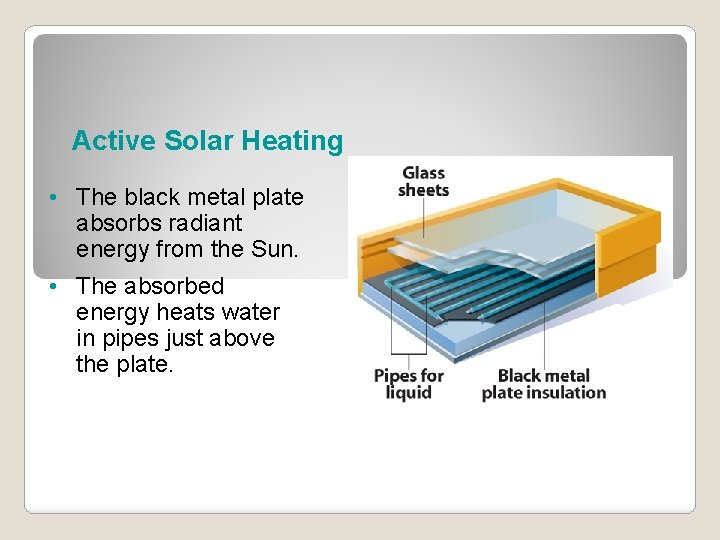 Active Solar Heating

• The black metal plate absorbs radiant energy from the Sun.
• The absorbed energy heats water in pipes just above the plate.

Glass sheets

Pipes for liquid

Black metal plate insulation